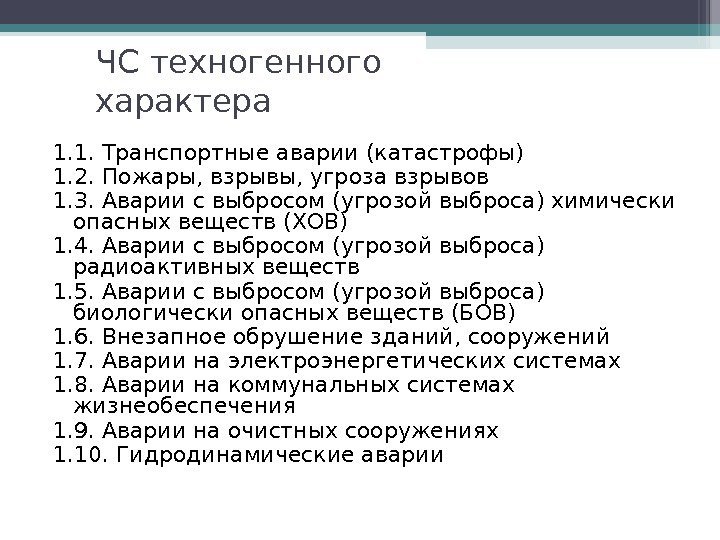 ЧС техногенного характера

1.1. Транспортные аварии (катастрофы)
1.2. Пожары, взрывы, угроза взрывов
1.3. Аварии с выбросом (угрозой выброса) химически опасных веществ (ХОВ)
1.4. Аварии с выбросом (угрозой выброса) радиоактивных веществ
1.5. Аварии с выбросом (угрозой выброса) биологически опасных веществ (БОВ)
1.6. Внезапное обрушение зданий, сооружений
1.7. Аварии на электроэнергетических системах
1.8. Аварии на коммунальных системах жизнеобеспечения
1.9. Аварии на очистных сооружениях
1.10. Гидродинамические аварии